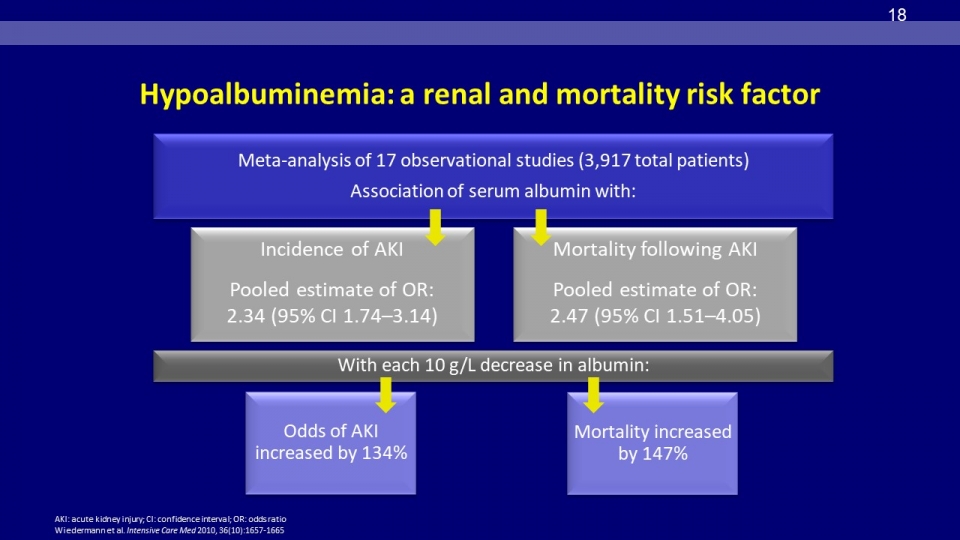 18

Hypoalbuminemia: a renal and mortality risk factor

Meta-analysis of 17 observational studies (3,917 total patients)
Association of serum albumin with:

Incidence of AKI

Pooled estimate of OR: 2.34 (95% CI 1.74–3.14)

Mortality following AKI

Pooled estimate of OR: 2.47 (95% CI 1.51–4.05)

With each 10 g/L decrease in albumin:

Odds of AKI increased by 134%

Mortality increased by 147%

AKI: acute kidney injury; CI: confidence interval; OR: odds ratio
Wiedermann et al. Intensive Care Med 2010, 36(10):1657-1665